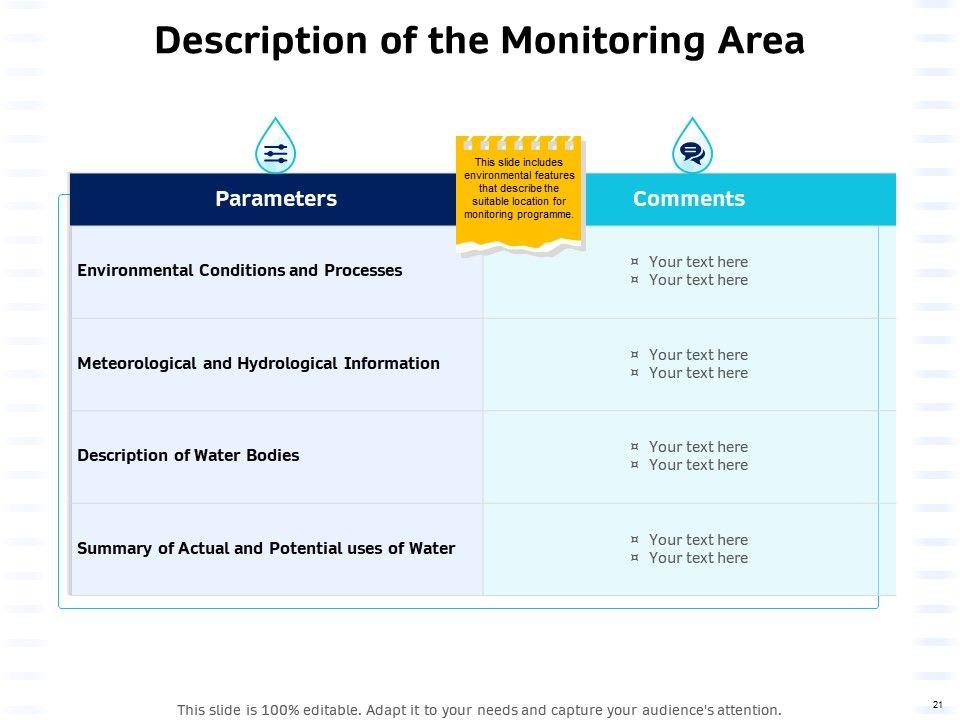 Description of the Monitoring Area

This slide includes environmental features that describe the suitable location for monitoring programme.

| Parameters | Comments |
|---|---|
| Environmental Conditions and Processes | ¤ Your text here ¤ Your text here |
| Meteorological and Hydrological Information | ¤ Your text here ¤ Your text here |
| Description of Water Bodies | ¤ Your text here ¤ Your text here |
| Summary of Actual and Potential uses of Water | ¤ Your text here ¤ Your text here |

This slide is 100% editable. Adapt it to your needs and capture your audience's attention.

21